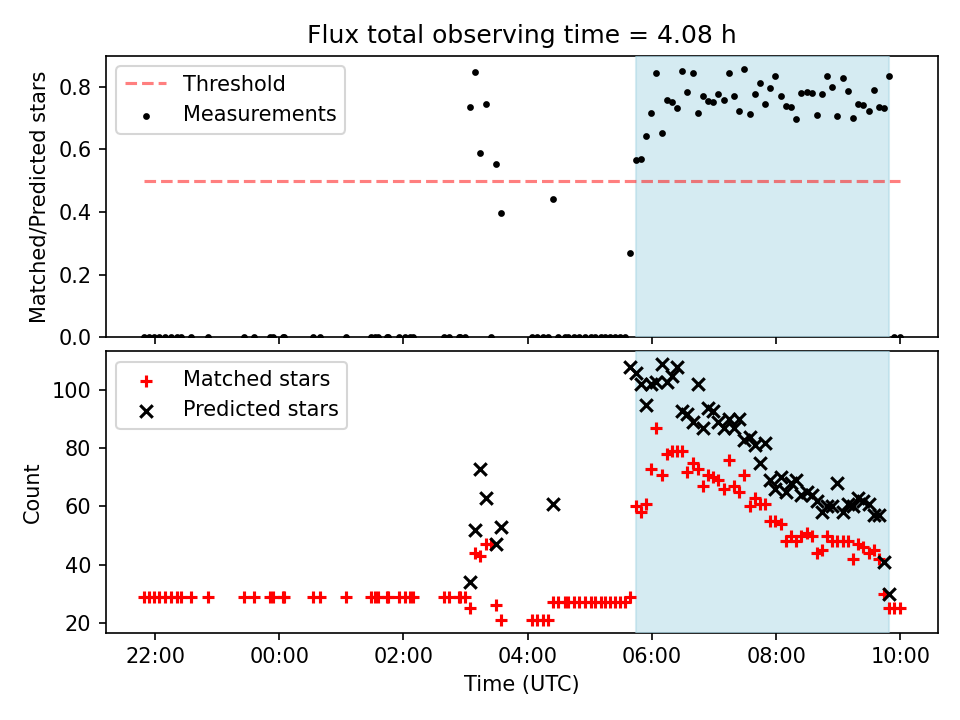 Flux total observing time = 4.08 h

Threshold
Measurements

Matched/Predicted stars

0.8
0.6
0.4
0.2
0.0

Matched stars
Predicted stars

Count

100
80
60
40
20

22:00
00:00
02:00
04:00
06:00
08:00
10:00

Time (UTC)